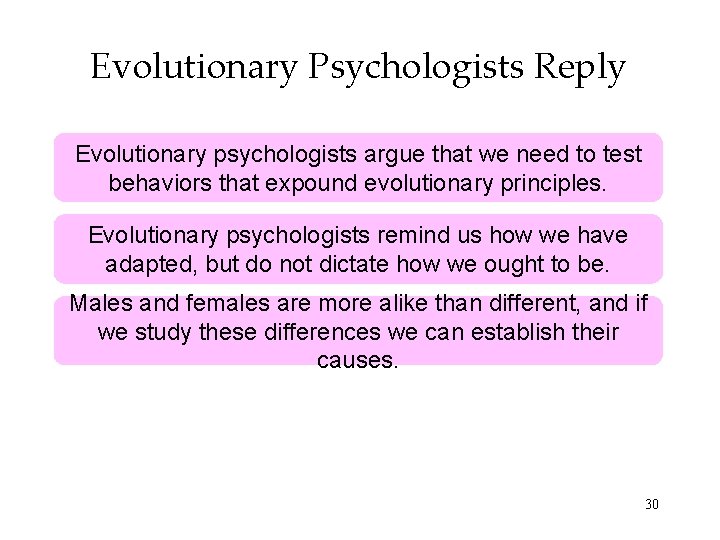 Evolutionary Psychologists Reply

Evolutionary psychologists argue that we need to test behaviors that expound evolutionary principles.

Evolutionary psychologists remind us how we have adapted, but do not dictate how we ought to be.

Males and females are more alike than different, and if we study these differences we can establish their causes.

30